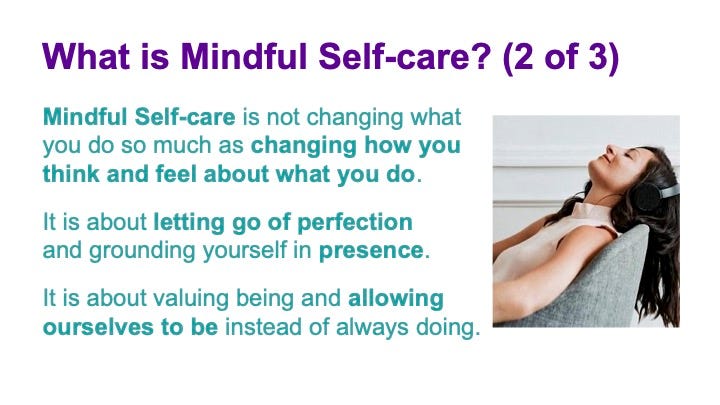 What is Mindful Self-care? (2 of 3)

Mindful Self-care is not changing what you do so much as changing how you think and feel about what you do.

It is about letting go of perfection and grounding yourself in presence.

It is about valuing being and allowing ourselves to be instead of always doing.